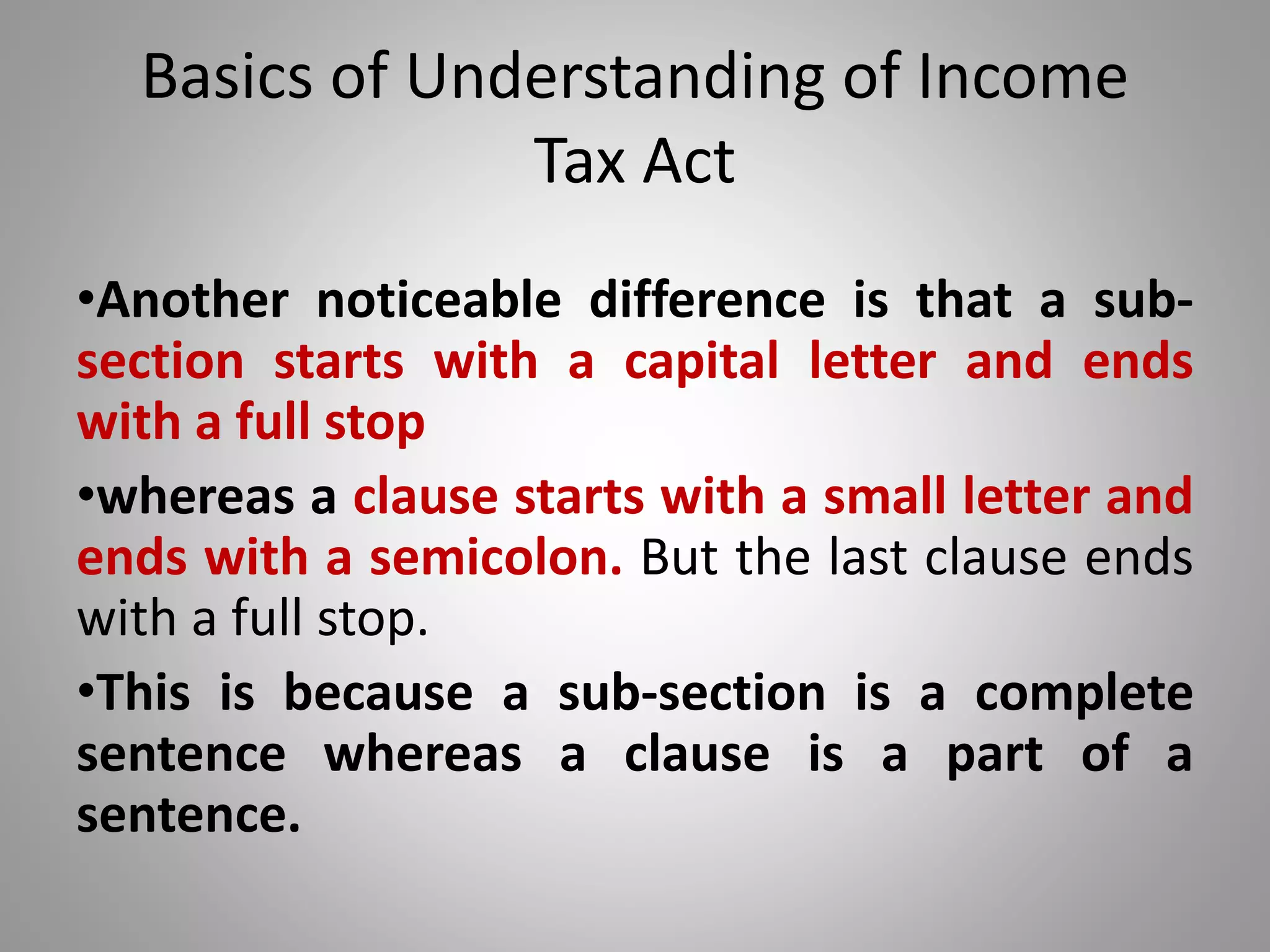 Basics of Understanding of Income Tax Act

•Another noticeable difference is that a sub-section starts with a capital letter and ends with a full stop

•whereas a clause starts with a small letter and ends with a semicolon. But the last clause ends with a full stop.

•This is because a sub-section is a complete sentence whereas a clause is a part of a sentence.